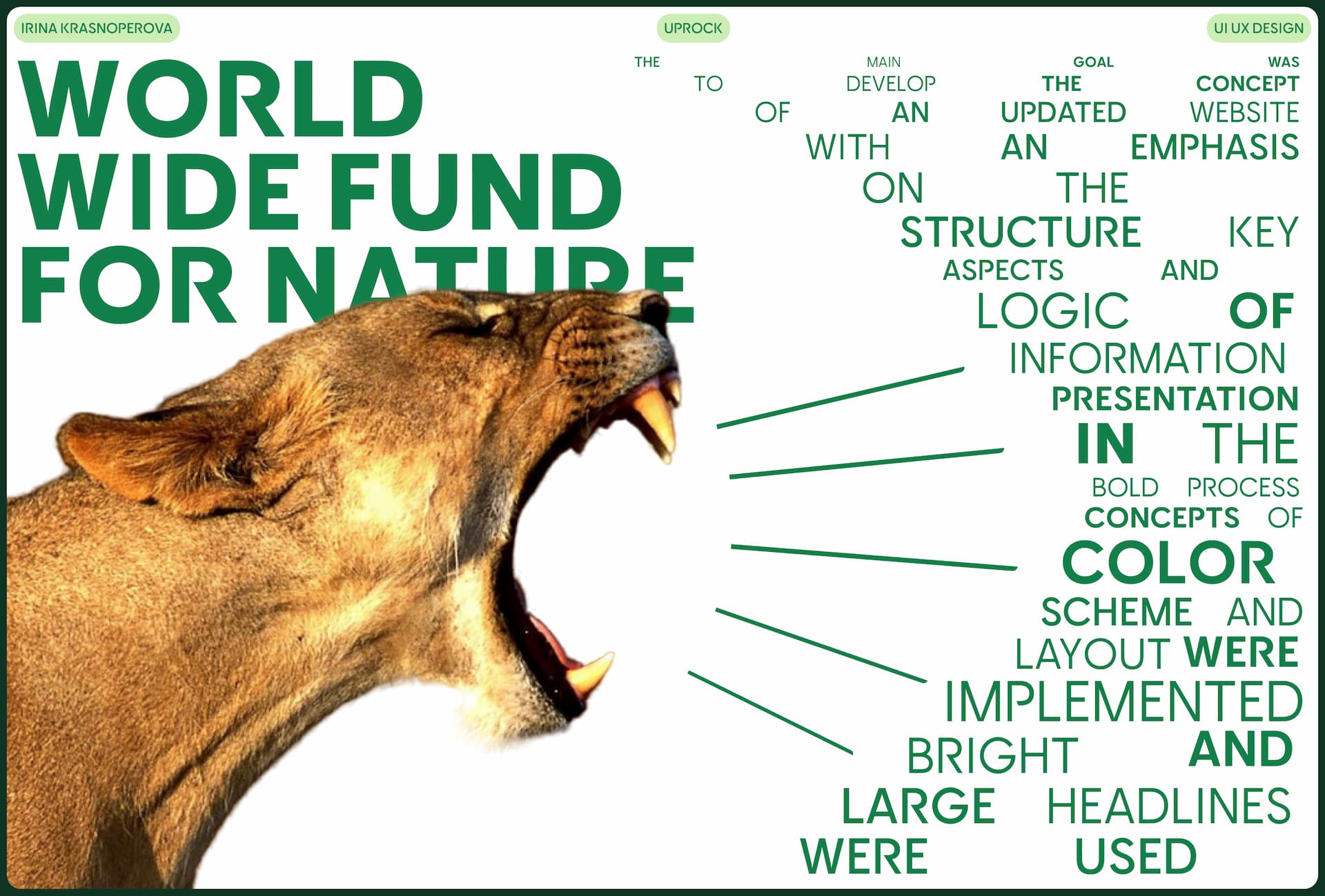 IRINA KRASNOPEROVA

UPROCK

UI UX DESIGN

WORLD WIDE FUND FOR NATURE

THE MAIN GOAL WAS TO DEVELOP THE CONCEPT OF AN UPDATED WEBSITE WITH AN EMPHASIS ON THE STRUCTURE KEY ASPECTS AND LOGIC OF INFORMATION PRESENTATION IN THE BOLD PROCESS CONCEPTS OF COLOR SCHEME AND LAYOUT WERE IMPLEMENTED BRIGHT AND LARGE HEADLINES WERE USED